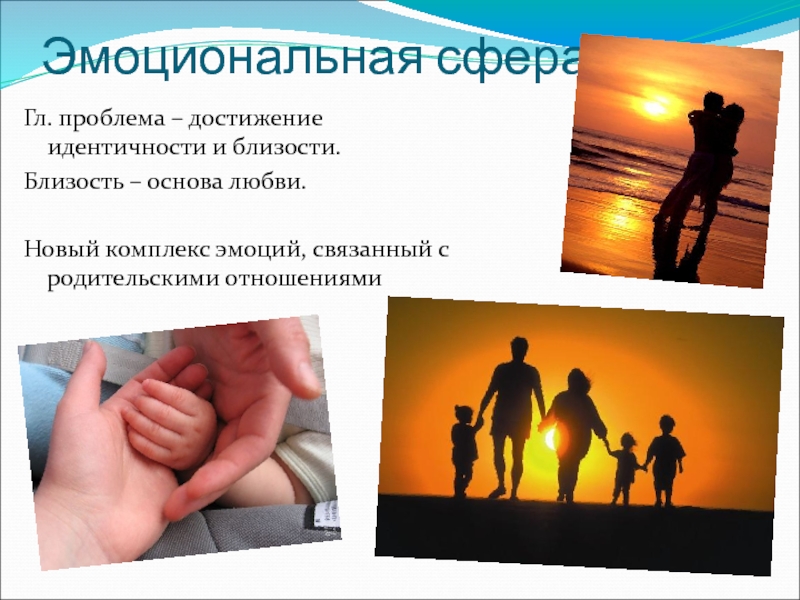 Эмоциональная сфера

Гл. проблема – достижение идентичности и близости.

Близость – основа любви.

Новый комплекс эмоций, связанный с родительскими отношениями